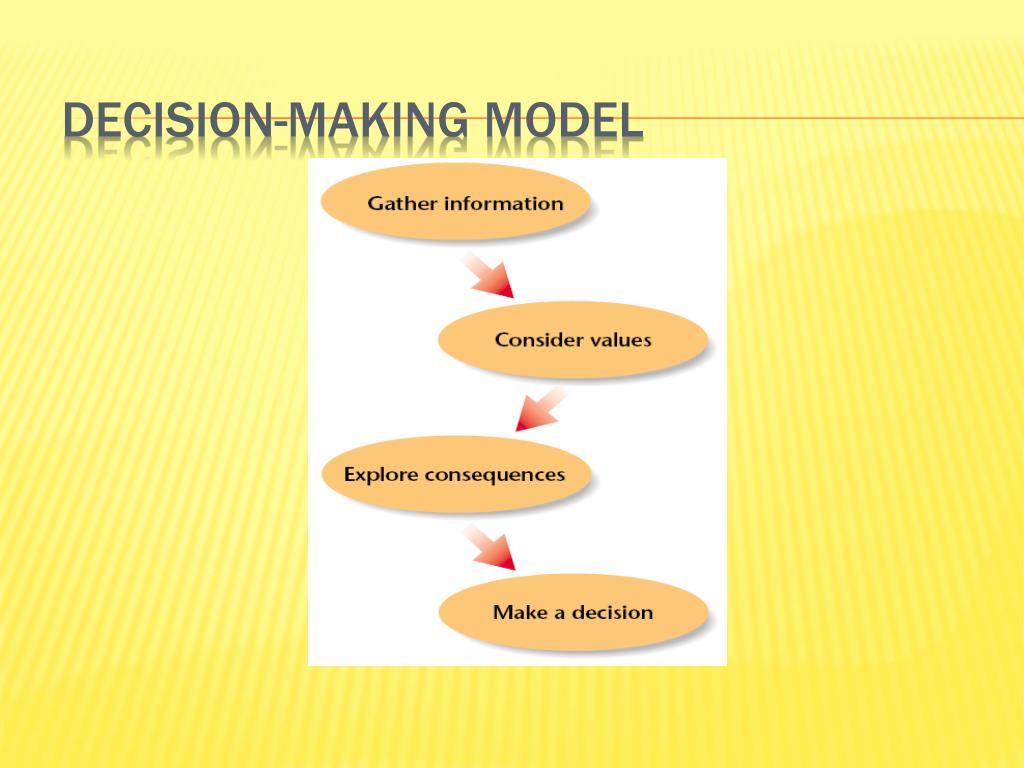 DECISION-MAKING MODEL

Gather information

Consider values

Explore consequences

Make a decision